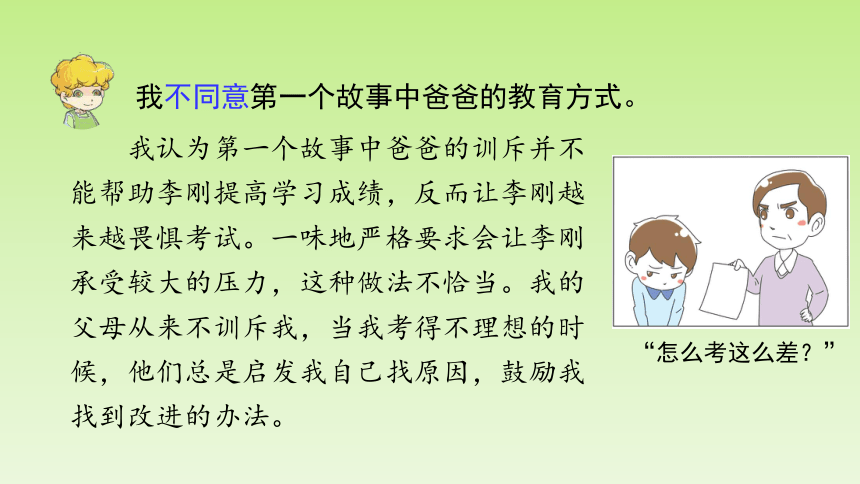 我不同意第一个故事中爸爸的教育方式。

我认为第一个故事中爸爸的训斥并不能帮助李刚提高学习成绩，反而让李刚越来越畏惧考试。一味地严格要求会让李刚承受较大的压力，这种做法不恰当。我的父母从来不训斥我，当我考得不理想的时候，他们总是启发我自己找原因，鼓励我找到改进的办法。

“怎么考这么差？”